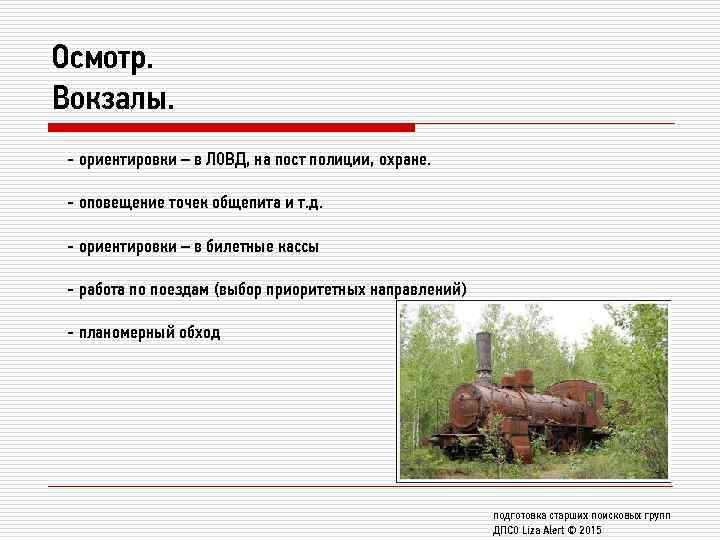 Осмотр.
Вокзалы.

- ориентировки – в ЛОВД, на пост полиции, охране.

- оповещение точек общепита и т.д.

- ориентировки – в билетные кассы

- работа по поездам (выбор приоритетных направлений)

- планомерный обход

подготовка старших поисковых групп
ДПСО Liza Alert © 2015